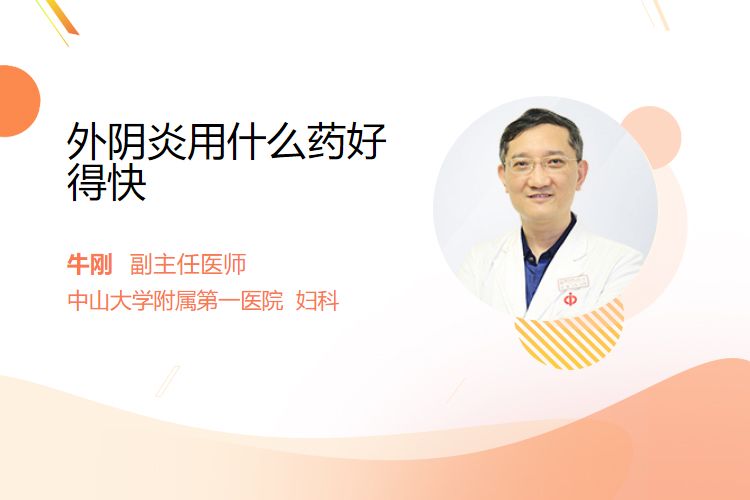 外阴炎用什么药好得快

牛刚 副主任医师

中山大学附属第一医院 妇科